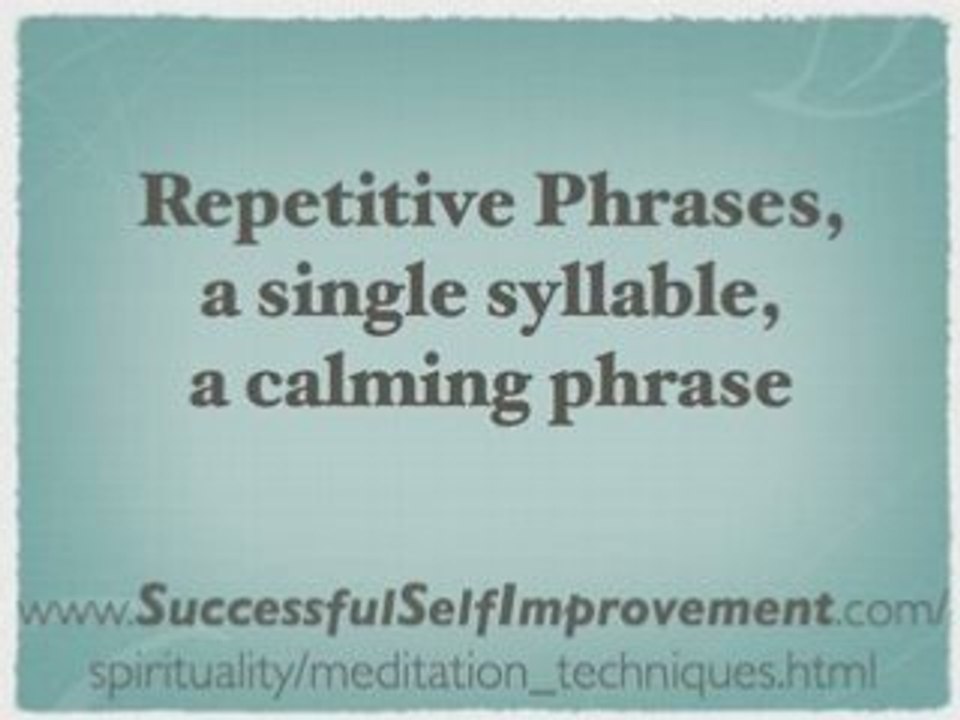 Repetitive Phrases, a single syllable, a calming phrase

www.SuccessfulSelfImprovement.com/spirituality/meditation_techniques.html